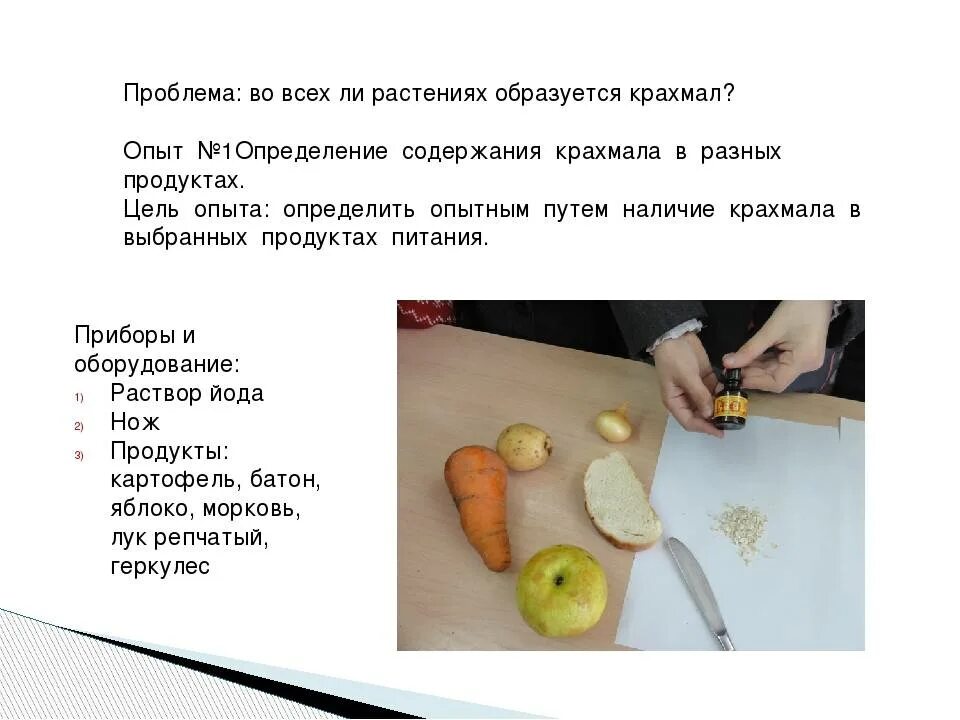 Проблема: во всех ли растениях образуется крахмал?

Опыт №1Определение содержания крахмала в разных продуктах.
Цель опыта: определить опытным путем наличие крахмала в выбранных продуктах питания.

Приборы и оборудование:
1) Раствор йода
2) Нож
3) Продукты: картофель, батон, яблоко, морковь, лук репчатый, геркулес